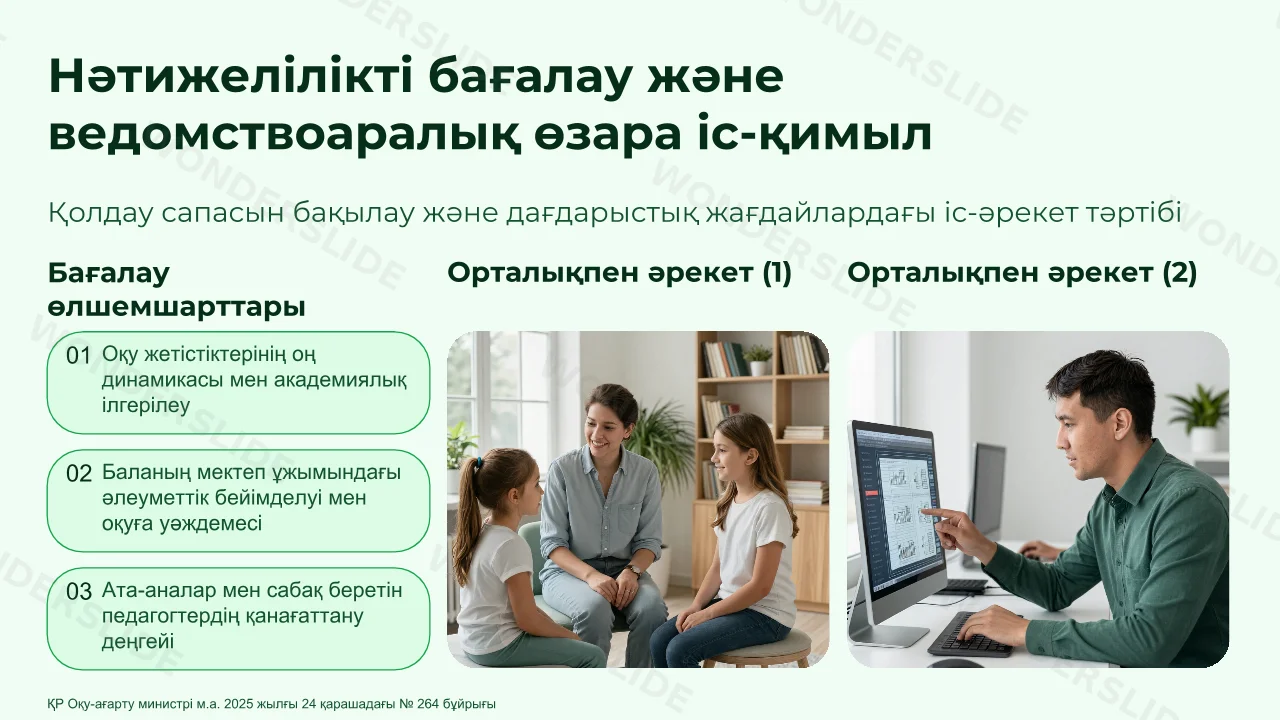 Нәтижелілікті бағалау және ведомствоаралық өзара іс-қимыл

Қолдау сапасын бақылау және дағдарыстық жағдайлардағы іс-әрекет тәртібі

Бағалау өлшемшарттары

01 Оқу жетістіктерінің оң динамикасы мен академиялық ілгерілеу

02 Баланың мектеп ұжымындағы әлеуметтік бейімделуі мен оқуға уәждемесі

03 Ата-аналар мен сабақ беретін педагогтердің қанағаттану деңгейі

Орталықпен әрекет (1)

Орталықпен әрекет (2)

ҚР Оқу-ағарту министрі м.а. 2025 жылғы 24 қарашадағы № 264 бұйрығы

WONDERSLIDE